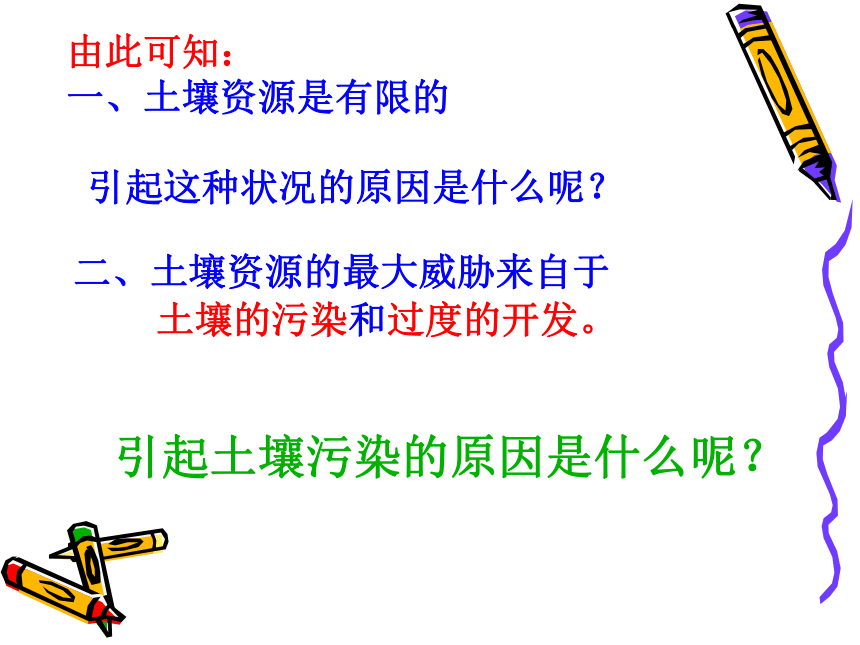 由此可知：
一、土壤资源是有限的

引起这种状况的原因是什么呢？

二、土壤资源的最大威胁来自于土壤的污染和过度的开发。

引起土壤污染的原因是什么呢？